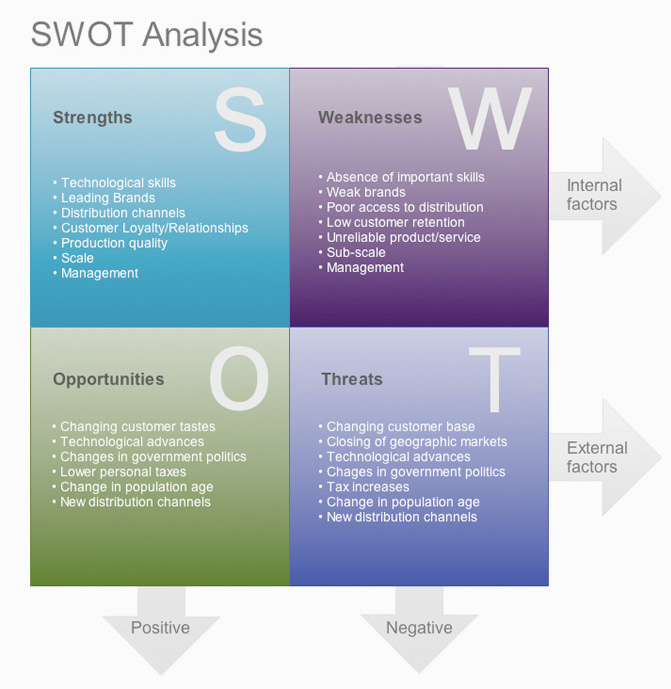 SWOT Analysis

Strengths

S

• Technological skills
• Leading Brands
• Distribution channels
• Customer Loyalty/Relationships
• Production quality
• Scale
• Management

Weaknesses

W

• Absence of important skills
• Weak brands
• Poor access to distribution
• Low customer retention
• Unreliable product/service
• Sub-scale
• Management

Internal factors

Opportunities

O

• Changing customer tastes
• Technological advances
• Changes in government politics
• Lower personal taxes
• Change in population age
• New distribution channels

Threats

T

• Changing customer base
• Closing of geographic markets
• Technological advances
• Chages in government politics
• Tax increases
• Change in population age
• New distribution channels

External factors

Positive

Negative